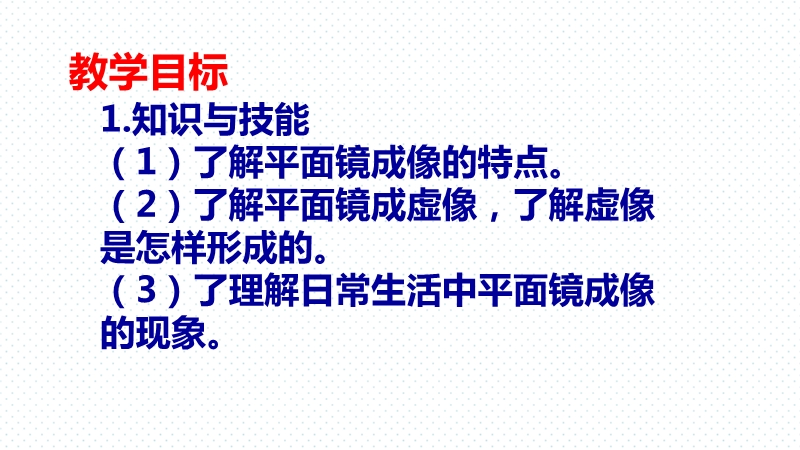 教学目标

1.知识与技能

（1）了解平面镜成像的特点。

（2）了解平面镜成虚像，了解虚像是怎样形成的。

（3）了理解日常生活中平面镜成像的现象。